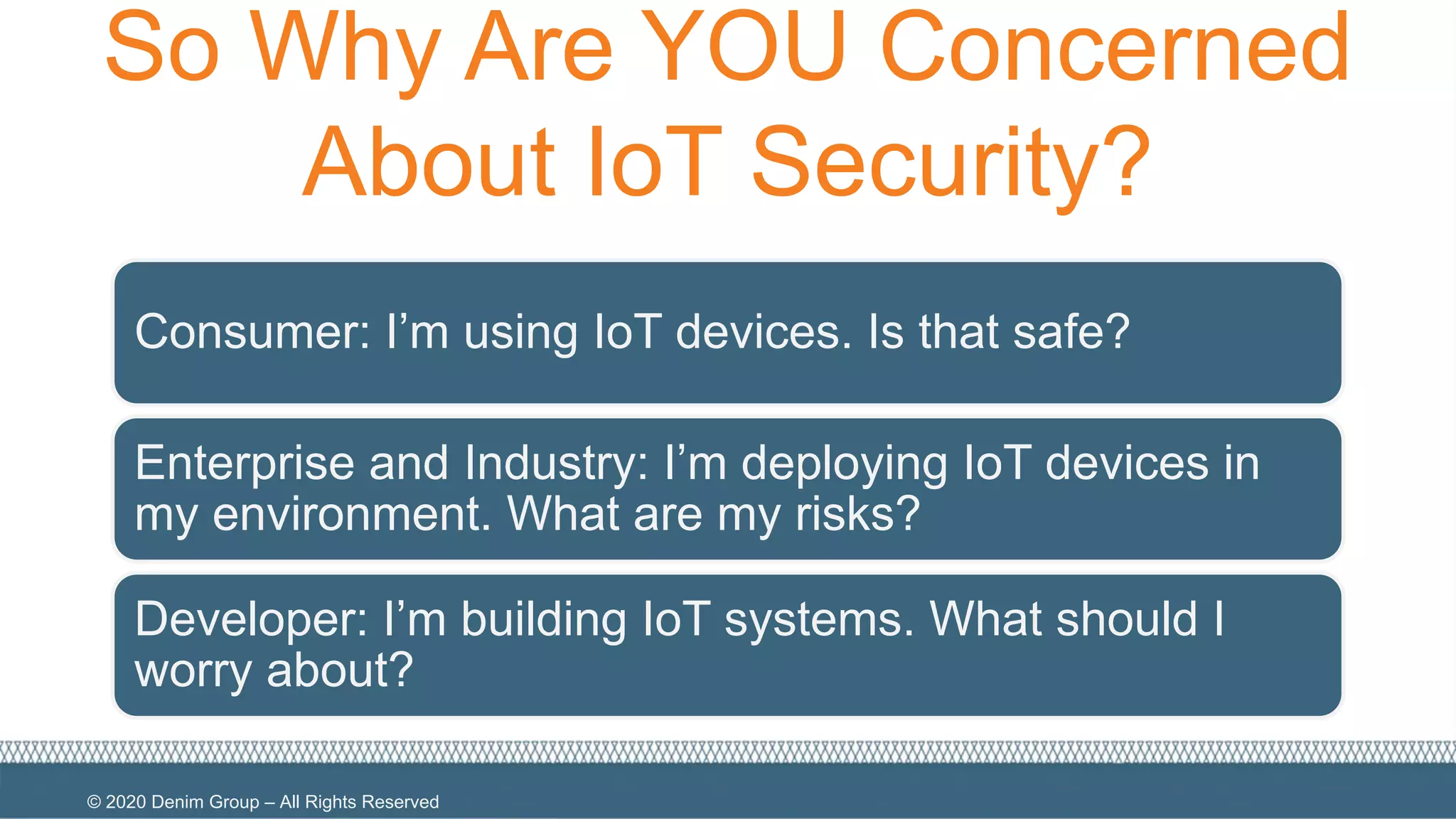 So Why Are YOU Concerned About IoT Security?

Consumer: I’m using IoT devices. Is that safe?

Enterprise and Industry: I’m deploying IoT devices in my environment. What are my risks?

Developer: I’m building IoT systems. What should I worry about?

© 2020 Denim Group – All Rights Reserved